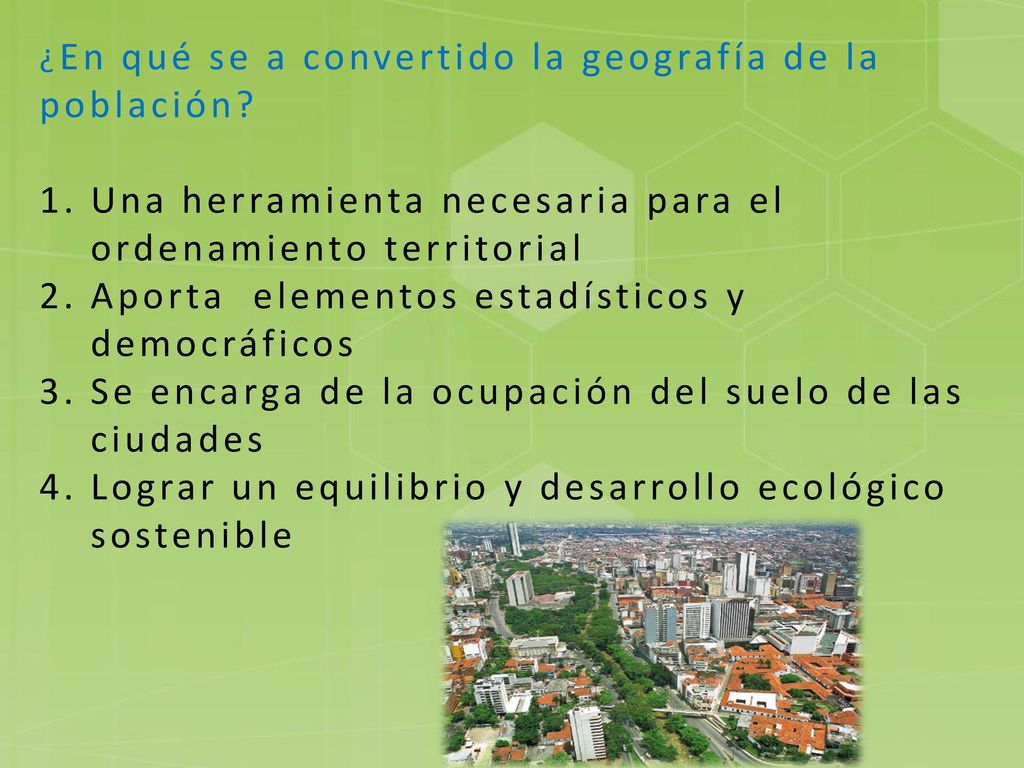 ¿En qué se a convertido la geografía de la población?

1. Una herramienta necesaria para el ordenamiento territorial
2. Aporta elementos estadísticos y democráficos
3. Se encarga de la ocupación del suelo de las ciudades
4. Lograr un equilibrio y desarrollo ecológico sostenible